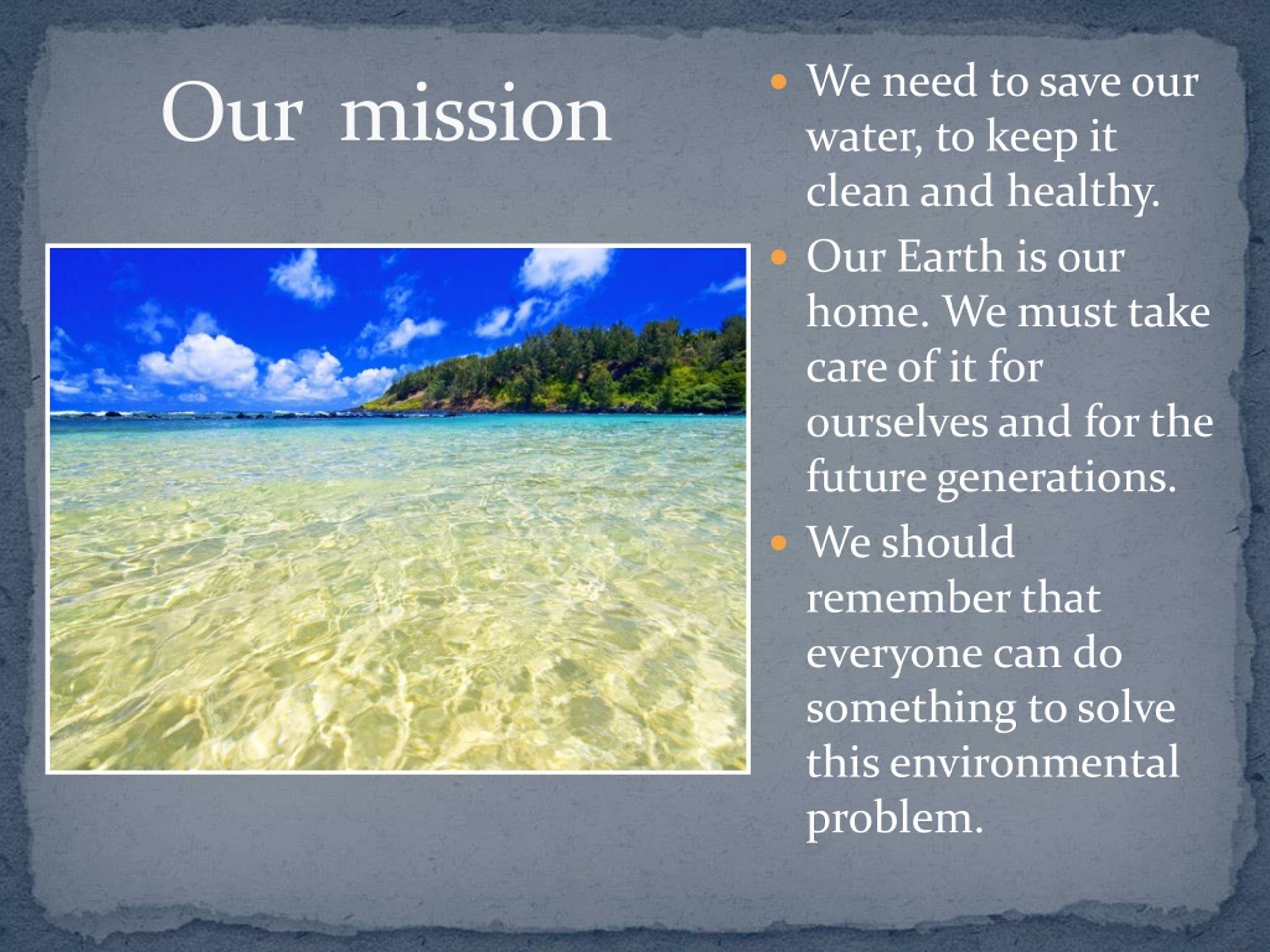 Our  mission

- We need to save our water, to keep it clean and healthy.
- Our Earth is our home. We must take care of it for ourselves and for the future generations.
- We should remember that everyone can do something to solve this environmental problem.